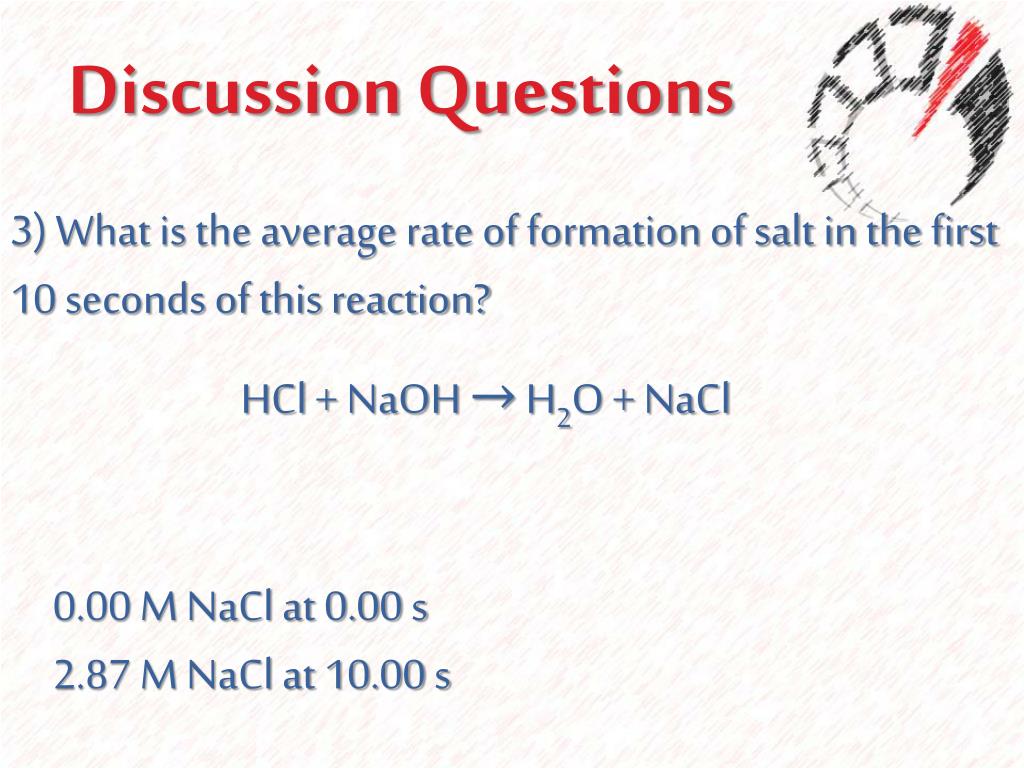 Discussion Questions

3) What is the average rate of formation of salt in the first 10 seconds of this reaction?

$HCl + NaOH \rightarrow H_2O + NaCl$

0.00 M NaCl at 0.00 s

2.87 M NaCl at 10.00 s